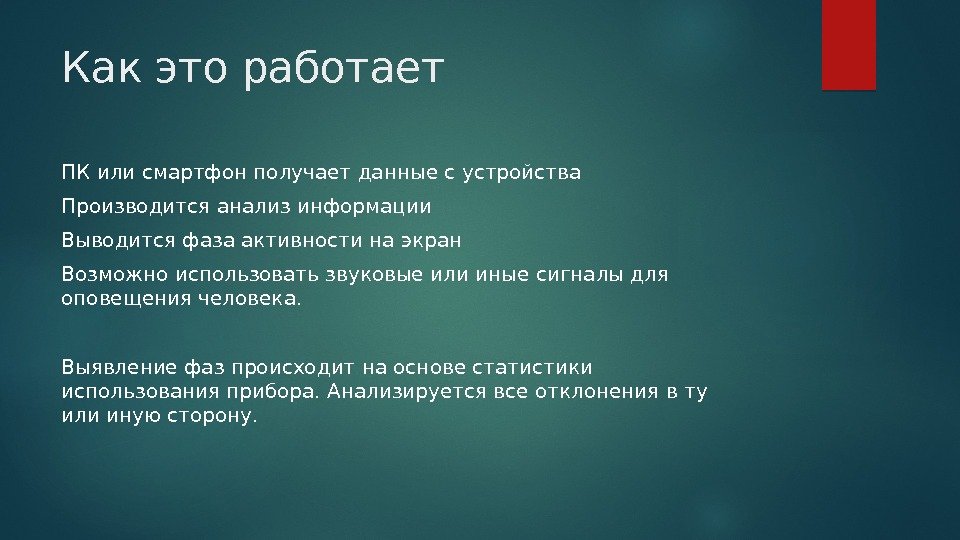 Как это работает

ПК или смартфон получает данные с устройства

Производится анализ информации

Выводится фаза активности на экран

Возможно использовать звуковые или иные сигналы для оповещения человека.

Выявление фаз происходит на основе статистики использования прибора. Анализируется все отклонения в ту или иную сторону.